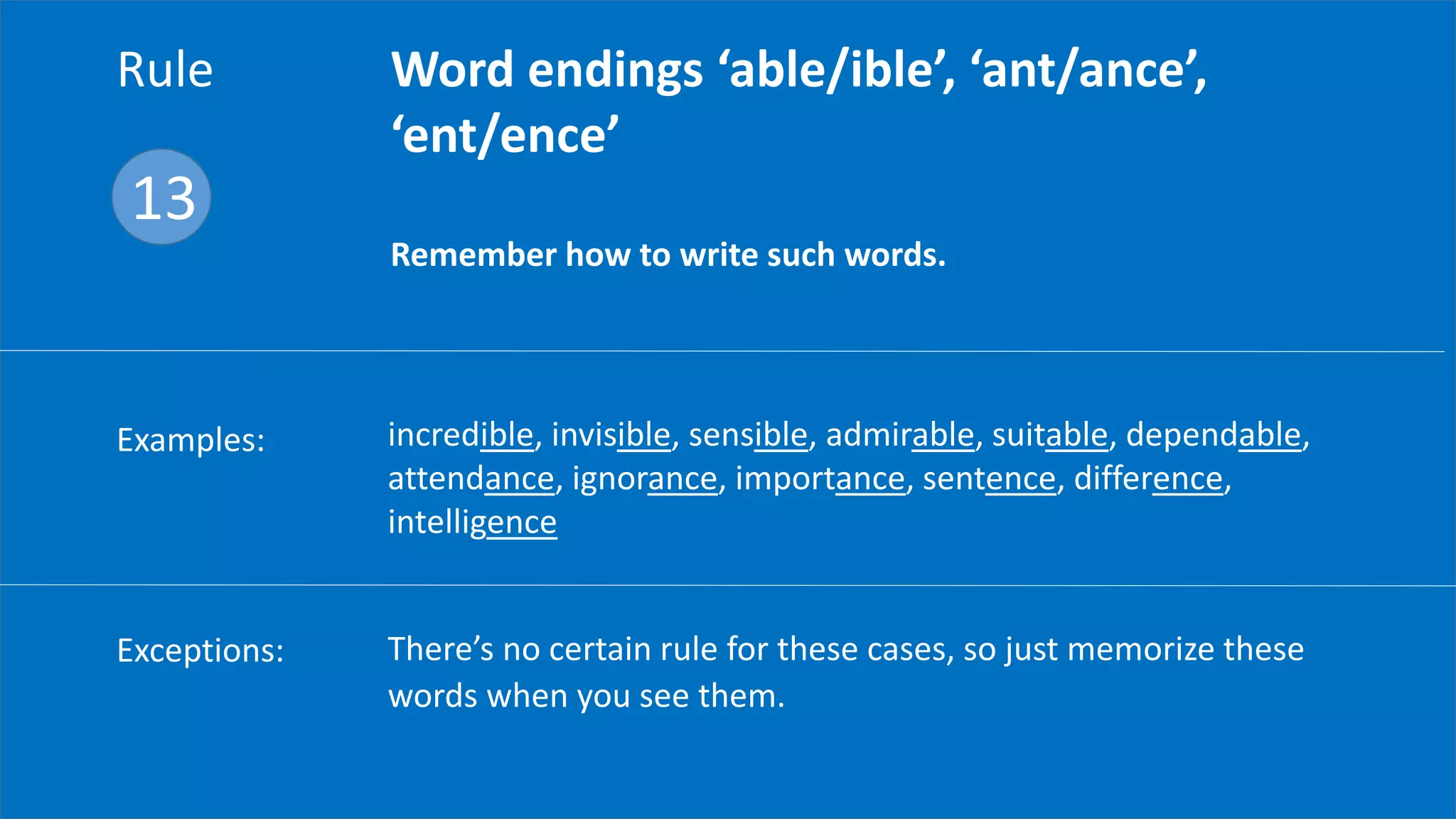 Rule

13

Word endings ‘able/ible’, ‘ant/ance’, ‘ent/ence’

Remember how to write such words.

Examples:

incredible, invisible, sensible, admirable, suitable, dependable, attendance, ignorance, importance, sentence, difference, intelligence

Exceptions:

There’s no certain rule for these cases, so just memorize these words when you see them.